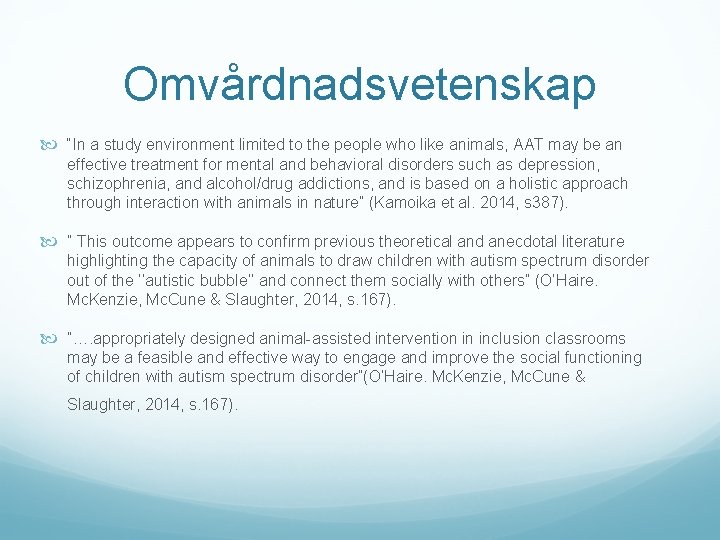 Omvårdnadsvetenskap

"In a study environment limited to the people who like animals, AAT may be an effective treatment for mental and behavioral disorders such as depression, schizophrenia, and alcohol/drug addictions, and is based on a holistic approach through interaction with animals in nature" (Kamoika et al. 2014, s387).

" This outcome appears to confirm previous theoretical and anecdotal literature highlighting the capacity of animals to draw children with autism spectrum disorder out of the ''autistic bubble'' and connect them socially with others" (O'Haire. McKenzie, McCune & Slaughter, 2014, s.167).

"….appropriately designed animal-assisted intervention in inclusion classrooms may be a feasible and effective way to engage and improve the social functioning of children with autism spectrum disorder"(O'Haire. McKenzie, McCune & Slaughter, 2014, s.167).